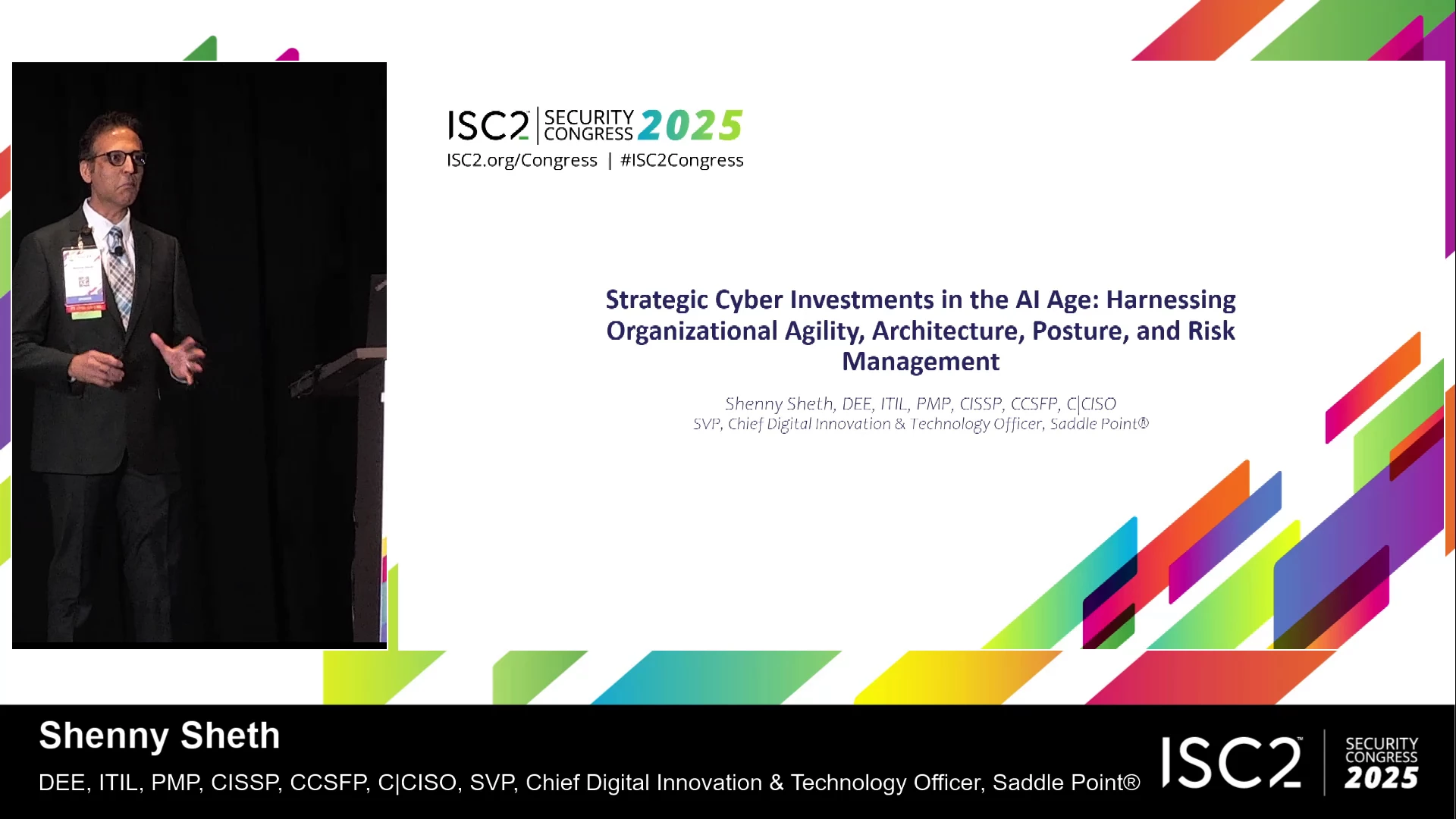 ISC2 | SECURITY CONGRESS 2025
ISC2.org/Congress | #ISC2Congress

Strategic Cyber Investments in the AI Age: Harnessing Organizational Agility, Architecture, Posture, and Risk Management

Shenny Sheth, DEE, ITIL, PMP, CISSP, CCSFP, C|CISO
SVP, Chief Digital Innovation & Technology Officer, Saddle Point®

Shenny Sheth
DEE, ITIL, PMP, CISSP, CCSFP, C|CISO, SVP, Chief Digital Innovation & Technology Officer, Saddle Point®

ISC2 | SECURITY CONGRESS 2025